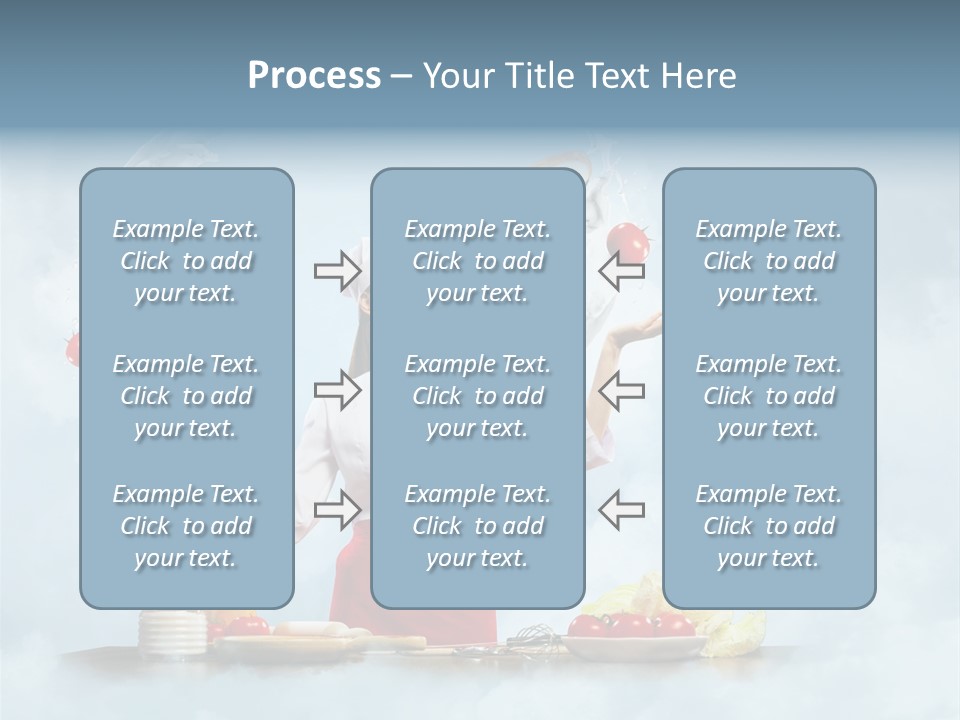 Process – Your Title Text Here

Example Text. Click to add your text.

Example Text. Click to add your text.

Example Text. Click to add your text.

Example Text. Click to add your text.

Example Text. Click to add your text.

Example Text. Click to add your text.

Example Text. Click to add your text.

Example Text. Click to add your text.

Example Text. Click to add your text.